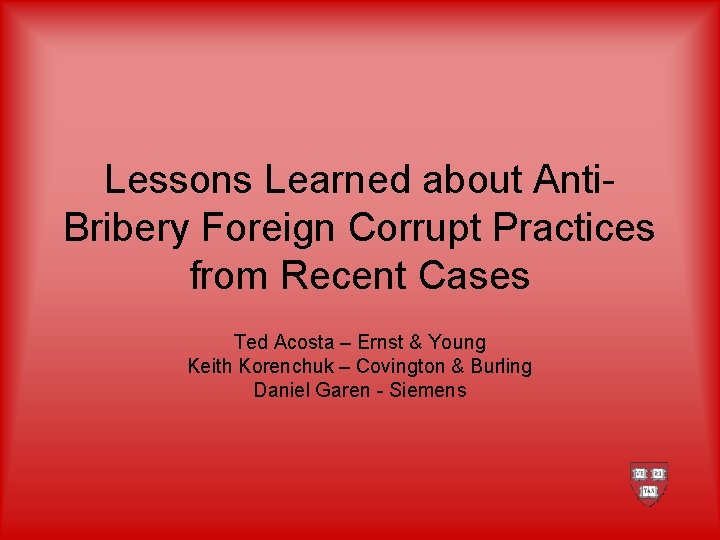 Lessons Learned about Anti-Bribery Foreign Corrupt Practices from Recent Cases

Ted Acosta – Ernst & Young
Keith Korenchuk – Covington & Burling
Daniel Garen - Siemens